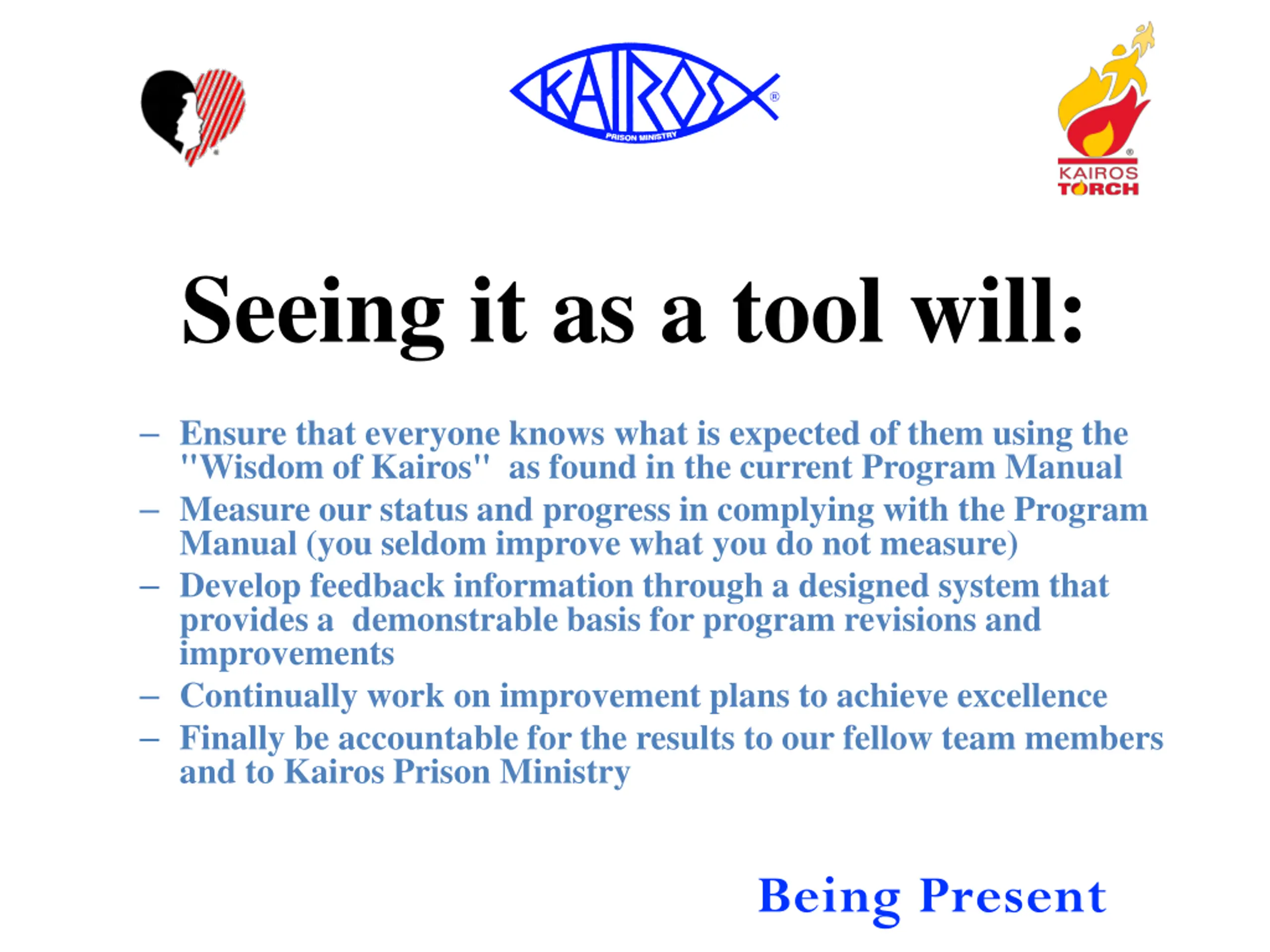 KAIROS
PRISON MINISTRY

KAIROS
TORCH

Seeing it as a tool will:

– Ensure that everyone knows what is expected of them using the "Wisdom of Kairos" as found in the current Program Manual
– Measure our status and progress in complying with the Program Manual (you seldom improve what you do not measure)
– Develop feedback information through a designed system that provides a demonstrable basis for program revisions and improvements
– Continually work on improvement plans to achieve excellence
– Finally be accountable for the results to our fellow team members and to Kairos Prison Ministry

Being Present